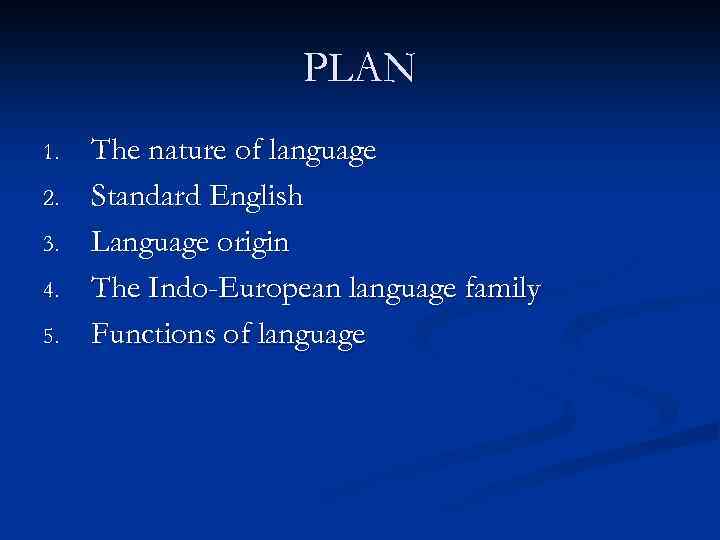 PLAN

1. The nature of language
2. Standard English
3. Language origin
4. The Indo-European language family
5. Functions of language